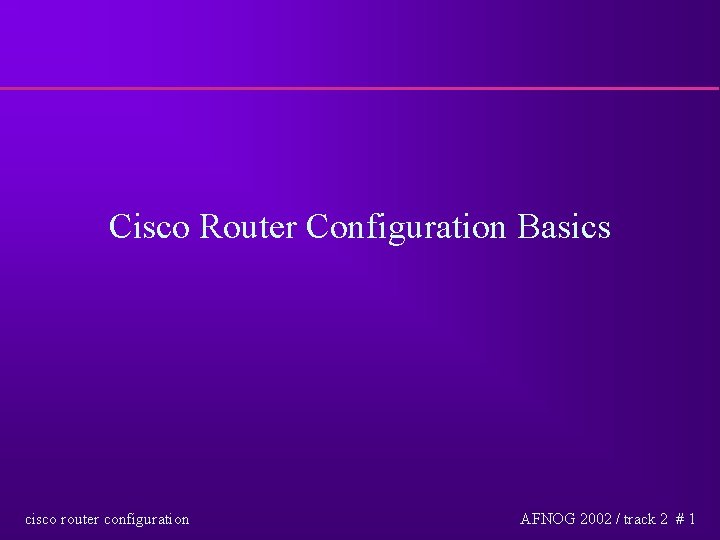 Cisco Router Configuration Basics

cisco router configuration

AFNOG 2002 / track 2 # 1